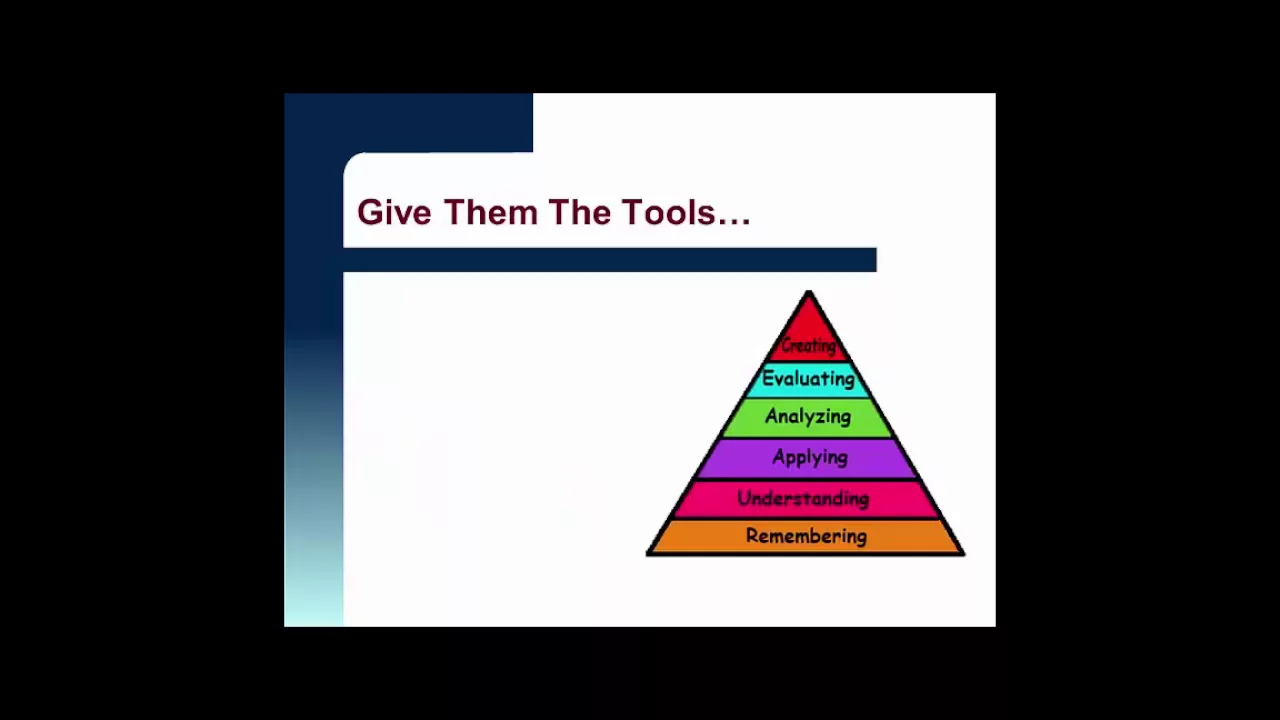 Give Them The Tools…

Creating
Evaluating
Analyzing
Applying
Understanding
Remembering